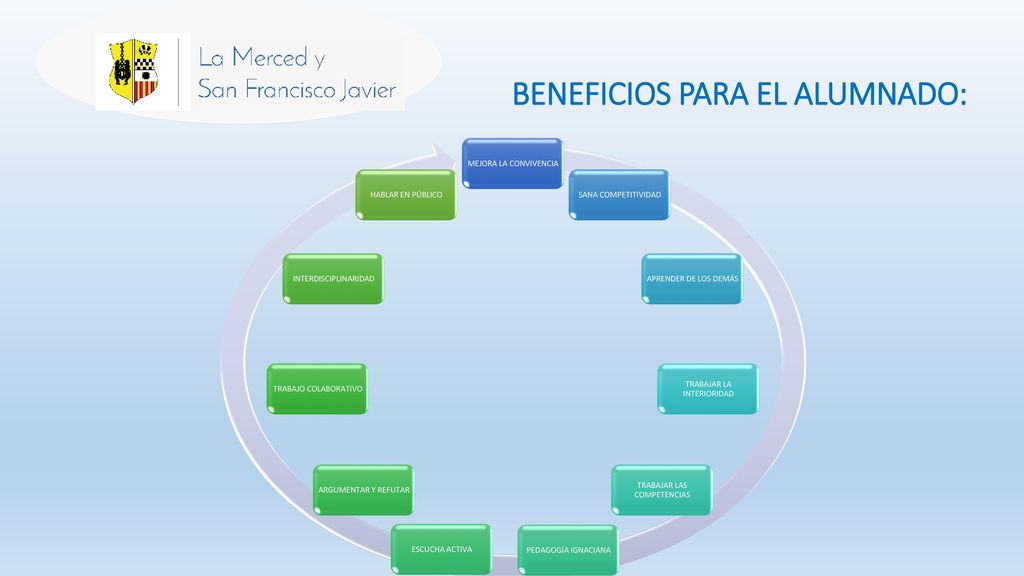 La Merced y
San Francisco Javier

BENEFICIOS PARA EL ALUMNADO:

MEJORA LA CONVIVENCIA

SANA COMPETITIVIDAD

APRENDER DE LOS DEMÁS

TRABAJAR LA INTERIORIDAD

TRABAJAR LAS COMPETENCIAS

PEDAGOGÍA IGNACIANA

ESCUCHA ACTIVA

ARGUMENTAR Y REFUTAR

TRABAJO COLABORATIVO

INTERDISCIPLINARIDAD

HABLAR EN PÚBLICO